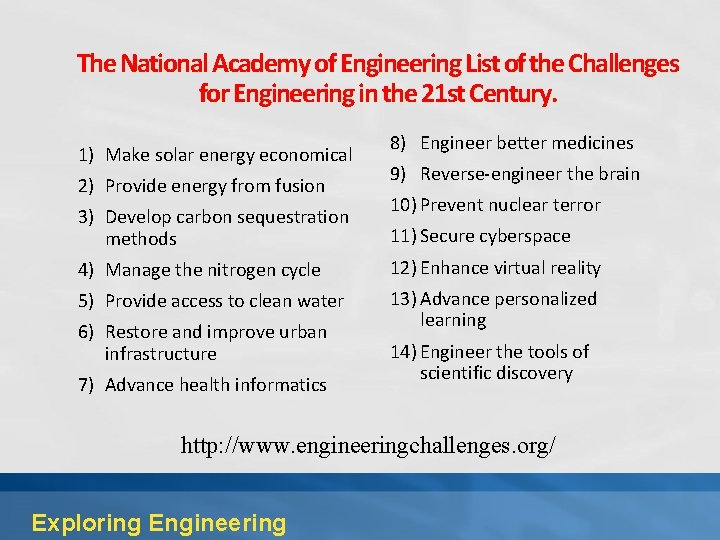 The National Academy of Engineering List of the Challenges for Engineering in the 21st Century.

1) Make solar energy economical
2) Provide energy from fusion
3) Develop carbon sequestration methods
4) Manage the nitrogen cycle
5) Provide access to clean water
6) Restore and improve urban infrastructure
7) Advance health informatics

8) Engineer better medicines
9) Reverse-engineer the brain
10) Prevent nuclear terror
11) Secure cyberspace
12) Enhance virtual reality
13) Advance personalized learning
14) Engineer the tools of scientific discovery

http://www.engineeringchallenges.org/

Exploring Engineering